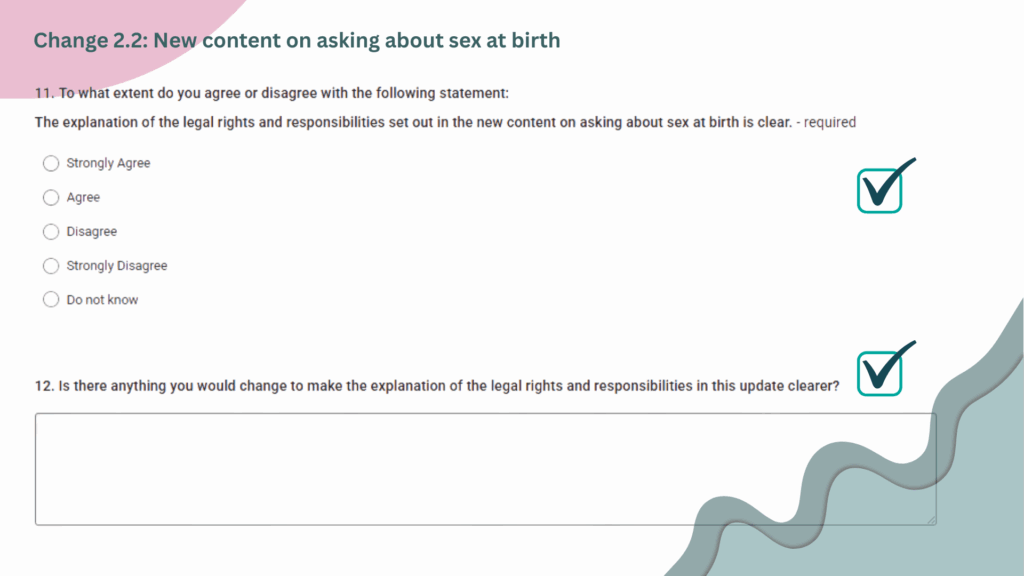 Change 2.2: New content on asking about sex at birth

11. To what extent do you agree or disagree with the following statement:

The explanation of the legal rights and responsibilities set out in the new content on asking about sex at birth is clear. - required

Strongly Agree

Agree

Disagree

Strongly Disagree

Do not know

12. Is there anything you would change to make the explanation of the legal rights and responsibilities in this update clearer?